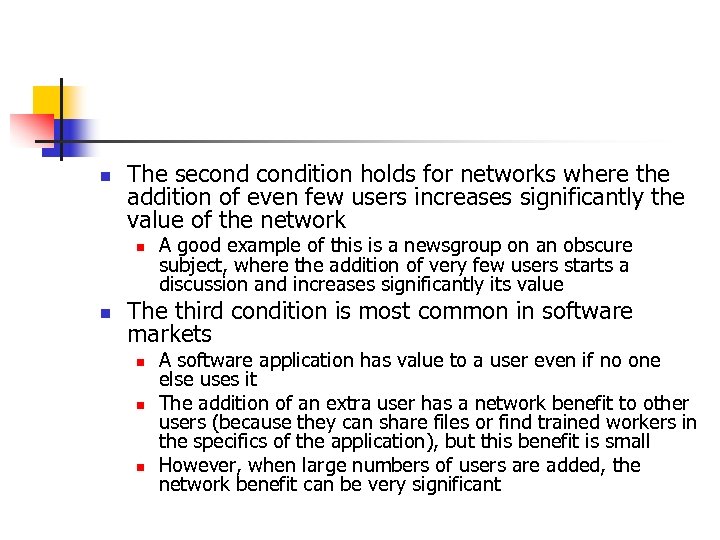 The second condition holds for networks where the addition of even few users increases significantly the value of the network

A good example of this is a newsgroup on an obscure subject, where the addition of very few users starts a discussion and increases significantly its value

The third condition is most common in software markets

A software application has value to a user even if no one else uses it

The addition of an extra user has a network benefit to other users (because they can share files or find trained workers in the specifics of the application), but this benefit is small

However, when large numbers of users are added, the network benefit can be very significant